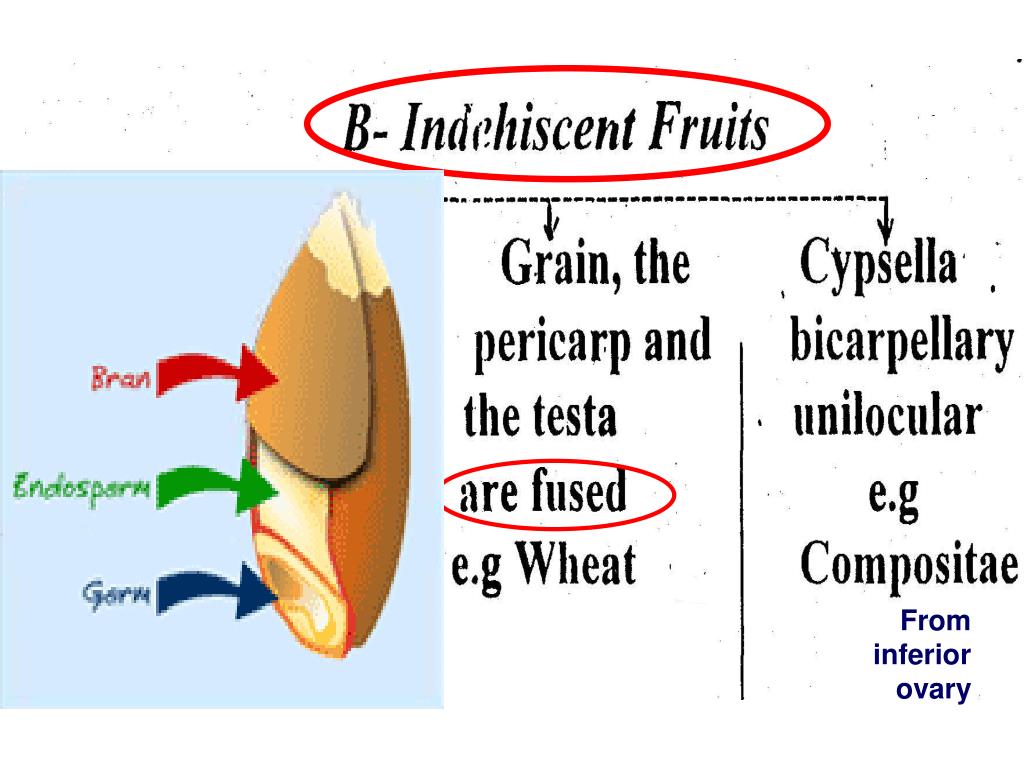 B- Indehiscent Fruits

Bran

Endosperm

Germ

Grain, the pericarp and the testa are fused e.g Wheat

Cypsella bicarpellary unilocular e.g Compositae

From inferior ovary